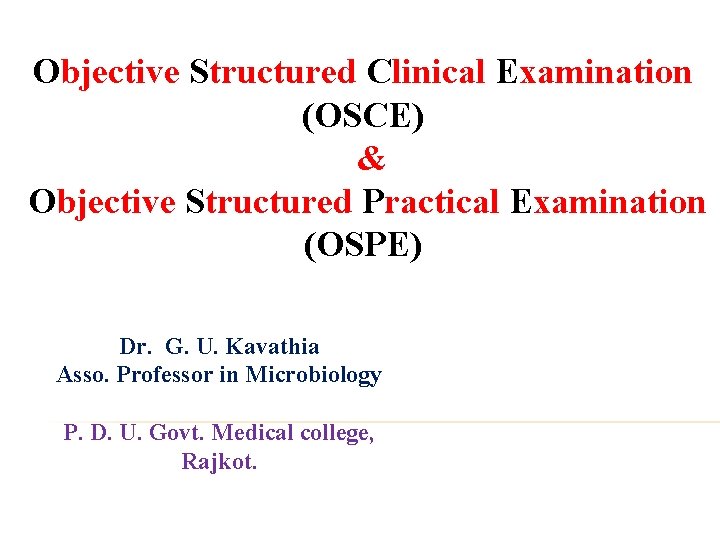 Objective Structured Clinical Examination (OSCE)
&
Objective Structured Practical Examination (OSPE)

Dr. G. U. Kavathia
Asso. Professor in Microbiology

P. D. U. Govt. Medical college,
Rajkot.